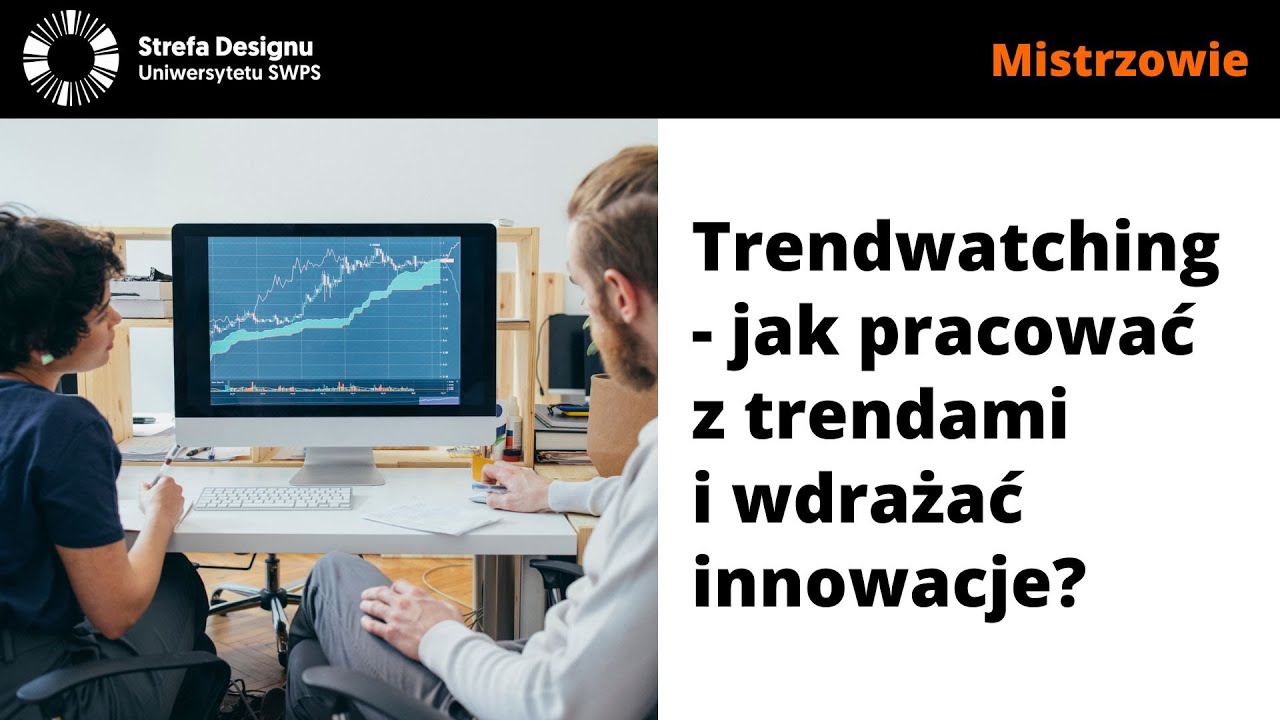 Strefa Designu
Uniwersytetu SWPS

Mistrzowie

Trendwatching - jak pracować z trendami i wdrażać innowacje?